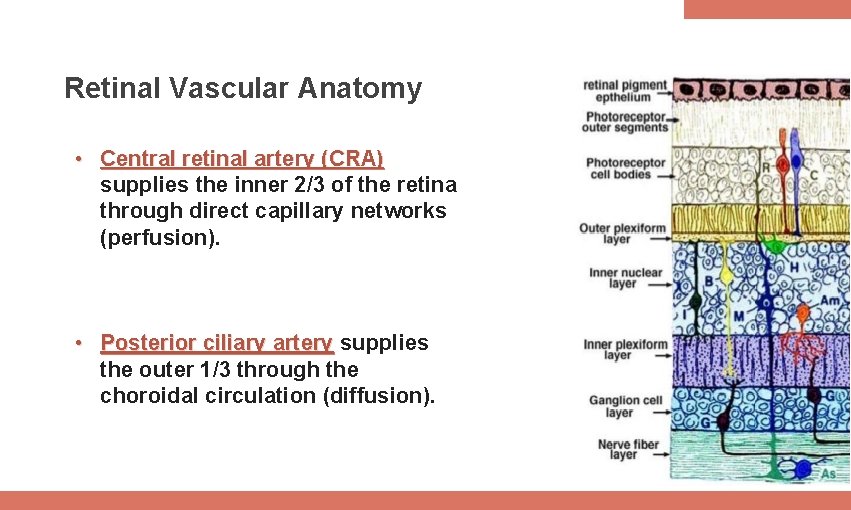 Retinal Vascular Anatomy

• Central retinal artery (CRA) supplies the inner 2/3 of the retina through direct capillary networks (perfusion).

• Posterior ciliary artery supplies the outer 1/3 through the choroidal circulation (diffusion).

retinal pigment epthelium
Photoreceptor outer segments
Photoreceptor cell bodies
Outer plexiform layer
Inner nuclear layer
Inner plexiform layer
Ganglion cell layer
Nerve fiber layer

R
C
H
B
Am
I
M
G
G
As